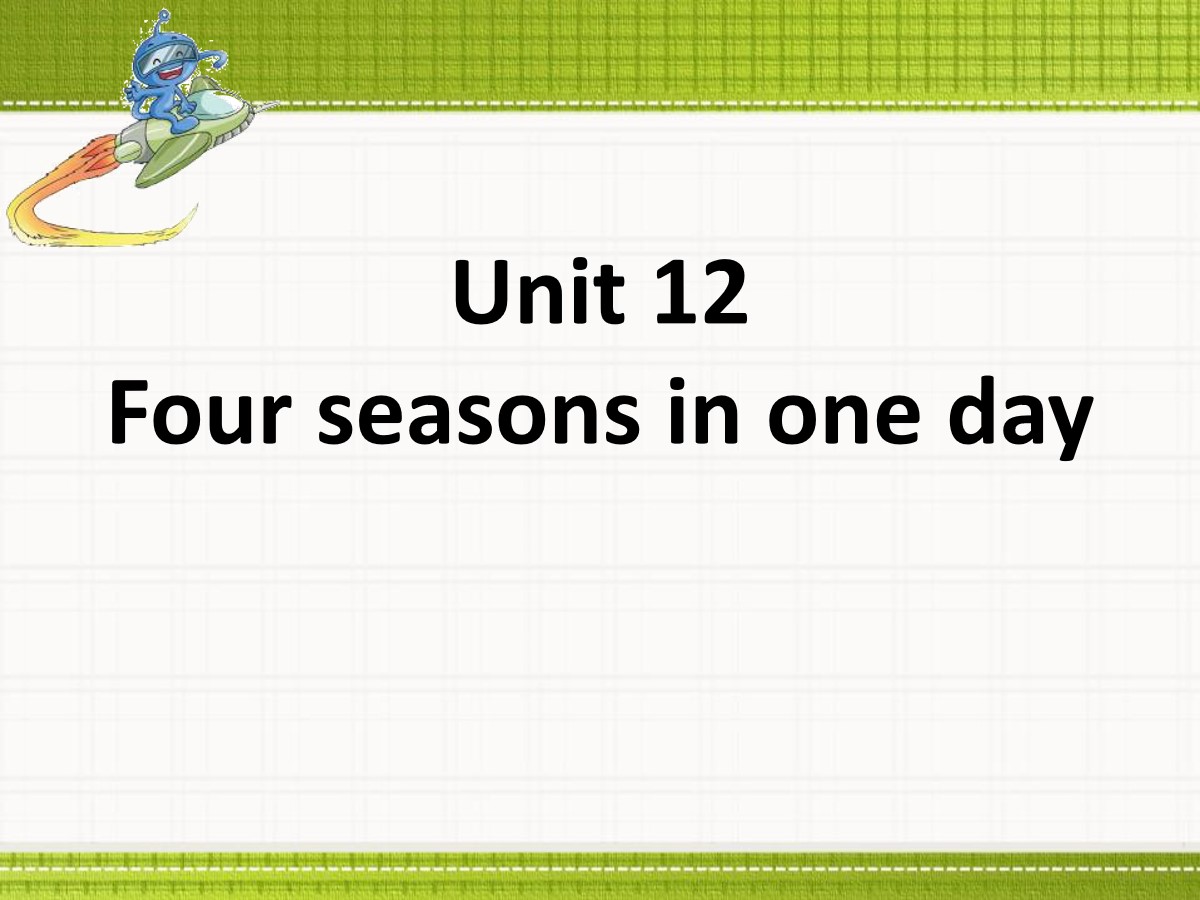 Unit 12
Four seasons in one day